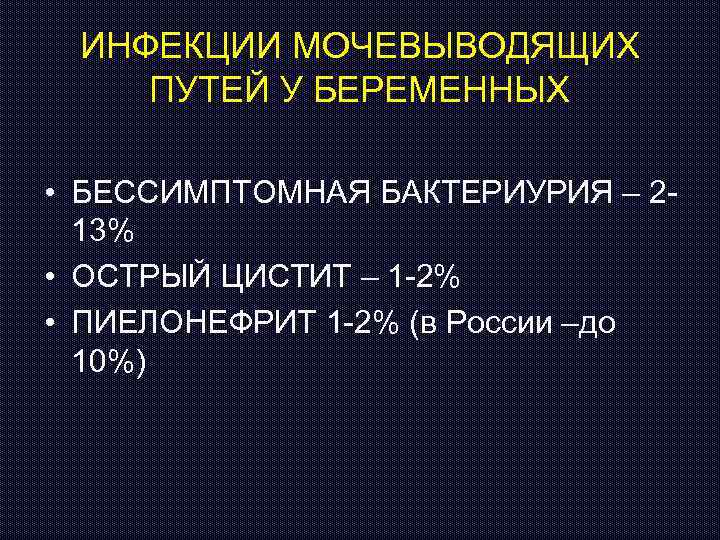 ИНФЕКЦИИ МОЧЕВЫВОДЯЩИХ ПУТЕЙ У БЕРЕМЕННЫХ

• БЕССИМПТОМНАЯ БАКТЕРИУРИЯ – 2-13%
• ОСТРЫЙ ЦИСТИТ – 1-2%
• ПИЕЛОНЕФРИТ 1-2% (в России –до 10%)